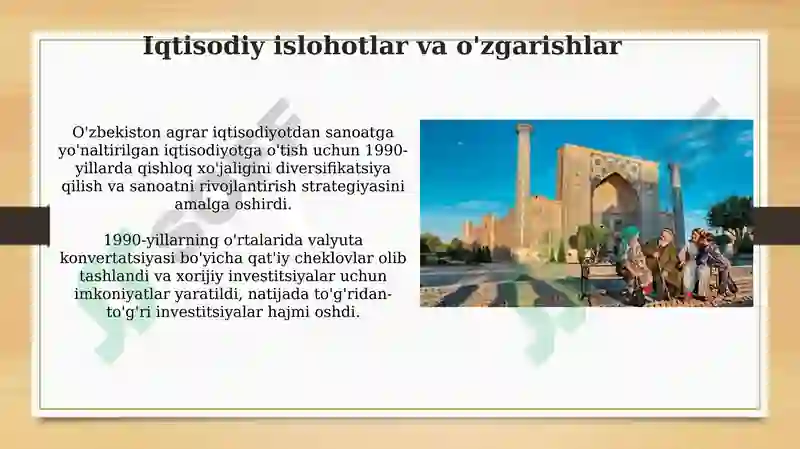 Iqtisodiy islohotlar va o'zgarishlar

O'zbekiston agrar iqtisodiyotdan sanoatga yo'naltirilgan iqtisodiyotga o'tish uchun 1990-yillarda qishloq xo'jaligini diversifikatsiya qilish va sanoatni rivojlantirish strategiyasini amalga oshirdi.

1990-yillarning o'rtalarida valyuta konvertatsiyasi bo'yicha qat'iy cheklovlar olib tashlandi va xorijiy investitsiyalar uchun imkoniyatlar yaratildi, natijada to'g'ridan-to'g'ri investitsiyalar hajmi oshdi.